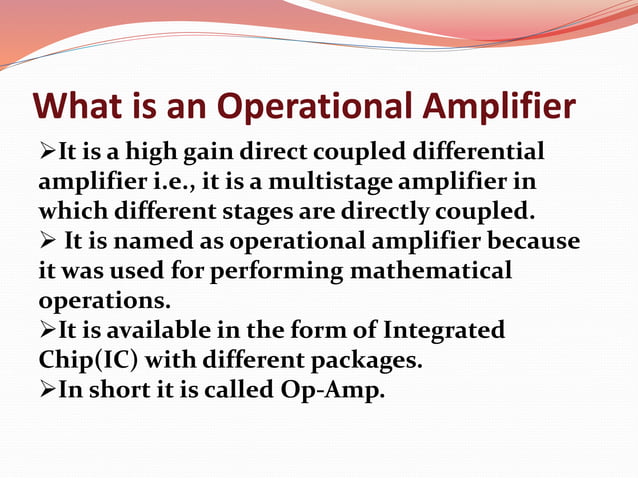 What is an Operational Amplifier

➢It is a high gain direct coupled differential amplifier i.e., it is a multistage amplifier in which different stages are directly coupled.

➢ It is named as operational amplifier because it was used for performing mathematical operations.

➢It is available in the form of Integrated Chip(IC) with different packages.

➢In short it is called Op-Amp.